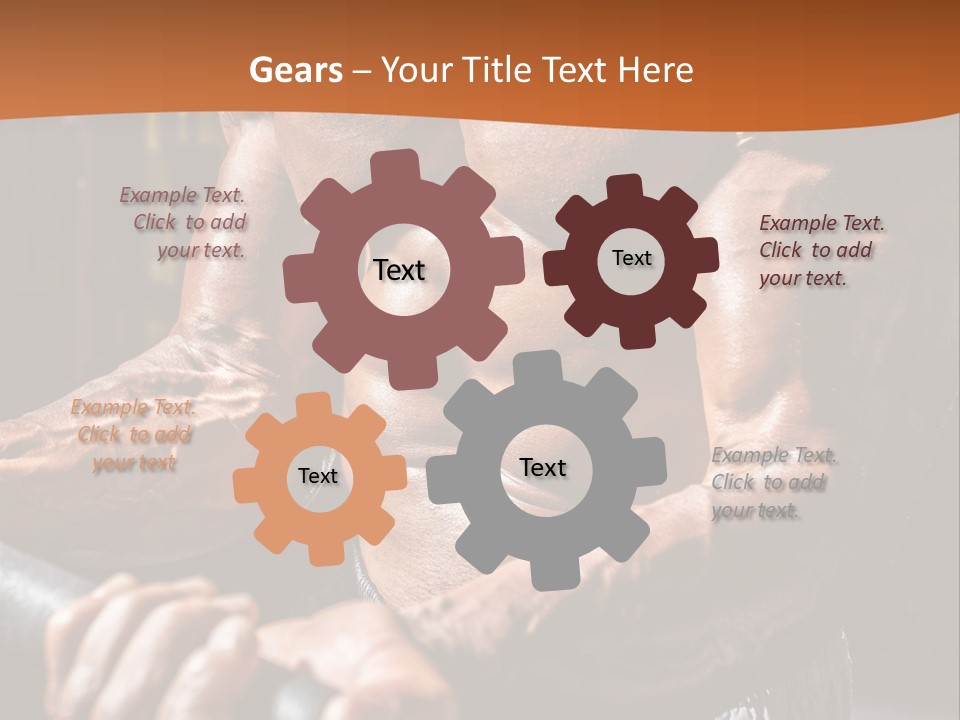 Gears – Your Title Text Here

Example Text. Click to add your text.

Text

Text

Example Text. Click to add your text.

Example Text. Click to add your text

Text

Text

Example Text. Click to add your text.